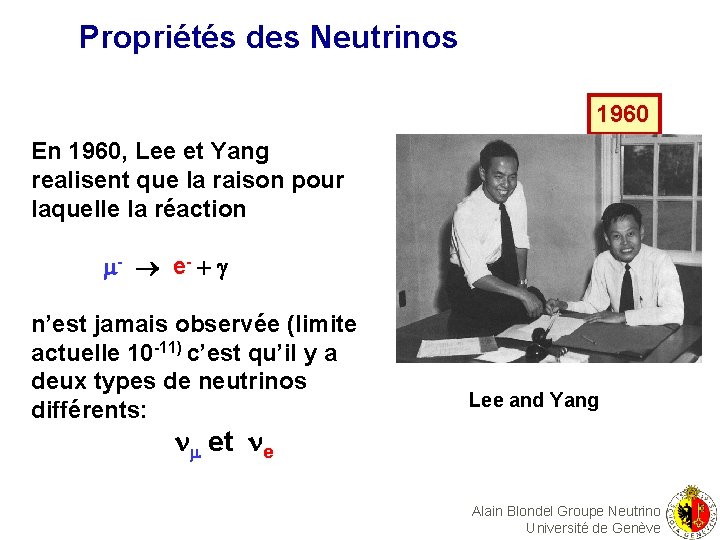 Propriétés des Neutrinos

1960

En 1960, Lee et Yang realisent que la raison pour laquelle la réaction

$\mu^- \rightarrow e^- + \gamma$

n'est jamais observée (limite actuelle $10^{-11)}$ c'est qu'il y a deux types de neutrinos différents:

$\nu_\mu$ et $\nu_e$

Lee and Yang

Alain Blondel Groupe Neutrino
Université de Genève